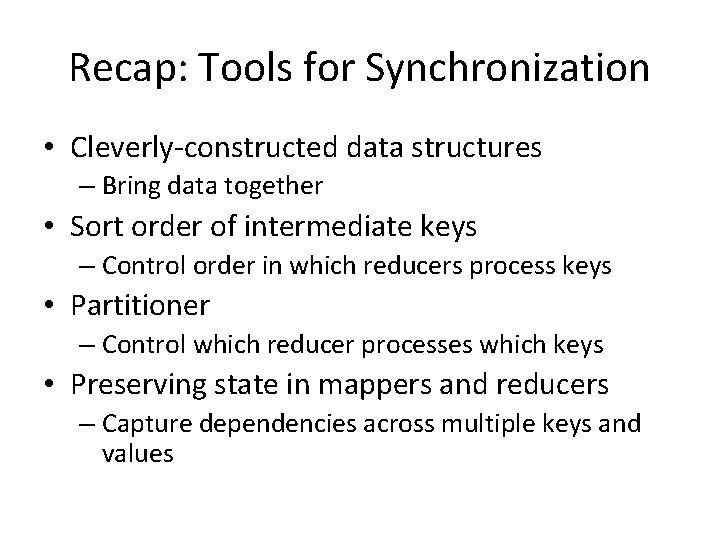 Recap: Tools for Synchronization

• Cleverly-constructed data structures
– Bring data together
• Sort order of intermediate keys
– Control order in which reducers process keys
• Partitioner
– Control which reducer processes which keys
• Preserving state in mappers and reducers
– Capture dependencies across multiple keys and values